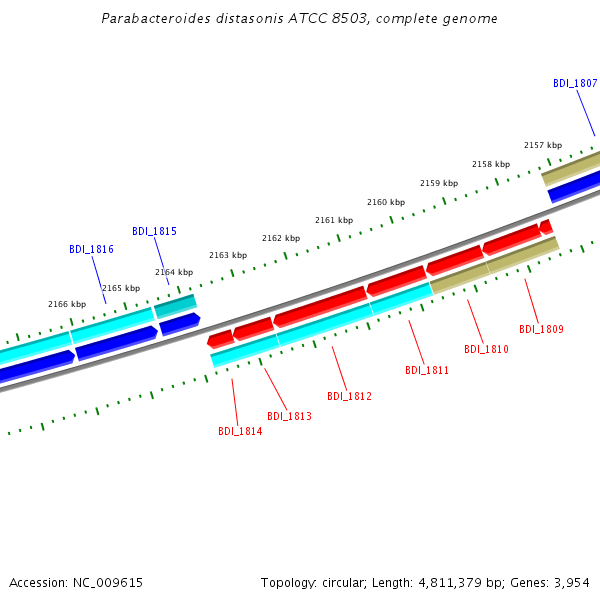 Parabacteroides distasonis ATCC 8503, complete genome

BDI_1807

2157 kbp
2158 kbp
2159 kbp
2160 kbp
2161 kbp
2162 kbp
2163 kbp
2164 kbp
2165 kbp
2166 kbp

BDI_1815
BDI_1816

BDI_1809
BDI_1810
BDI_1811
BDI_1812
BDI_1813
BDI_1814

Accession: NC_009615

Topology: circular; Length: 4,811,379 bp; Genes: 3,954